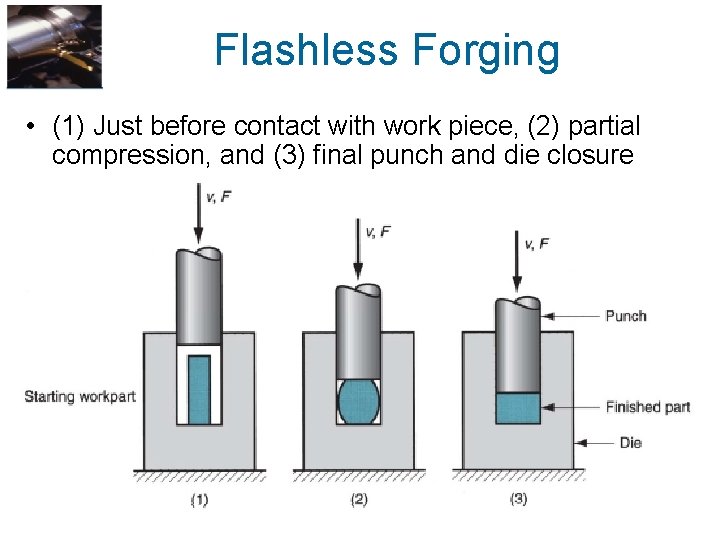 Flashless Forging

• (1) Just before contact with work piece, (2) partial compression, and (3) final punch and die closure

v, F

v, F

v, F

Punch

Starting workpart

Finished part

Die

(1)

(2)

(3)